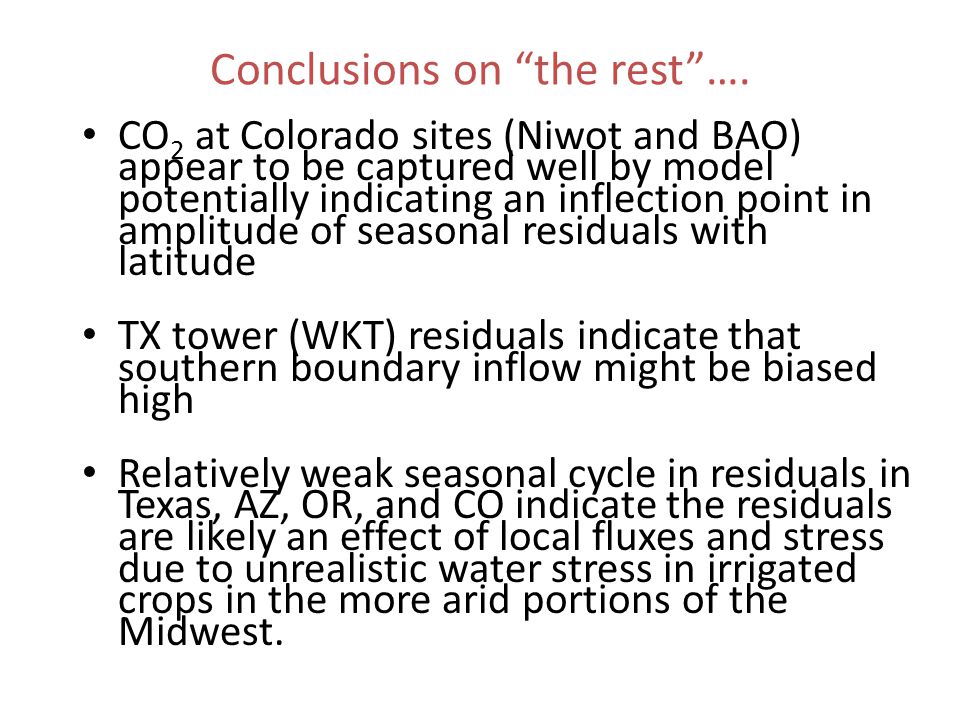 Conclusions on “the rest”….

• $CO_2$ at Colorado sites (Niwot and BAO) appear to be captured well by model potentially indicating an inflection point in amplitude of seasonal residuals with latitude

• TX tower (WKT) residuals indicate that southern boundary inflow might be biased high

• Relatively weak seasonal cycle in residuals in Texas, AZ, OR, and CO indicate the residuals are likely an effect of local fluxes and stress due to unrealistic water stress in irrigated crops in the more arid portions of the Midwest.